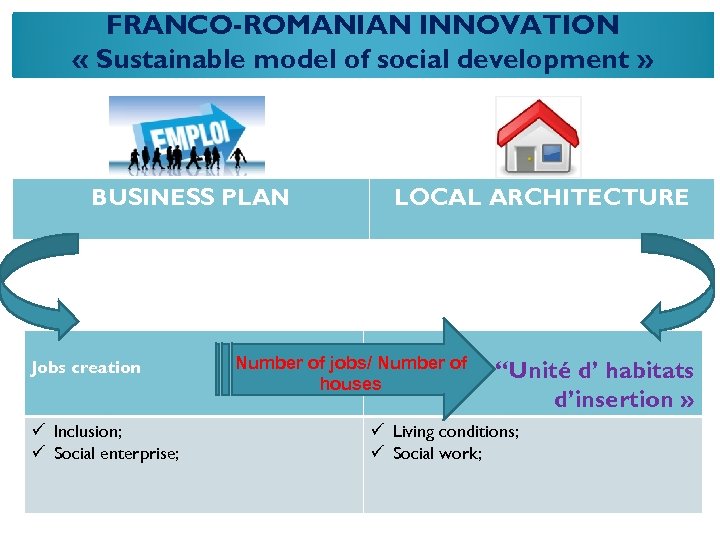 FRANCO-ROMANIAN INNOVATION
« Sustainable model of social development »

EMPLOI

BUSINESS PLAN

LOCAL ARCHITECTURE

Jobs creation

Number of jobs/ Number of houses

“Unité d’ habitats d’insertion »

✓ Inclusion;
✓ Social enterprise;

✓ Living conditions;
✓ Social work;